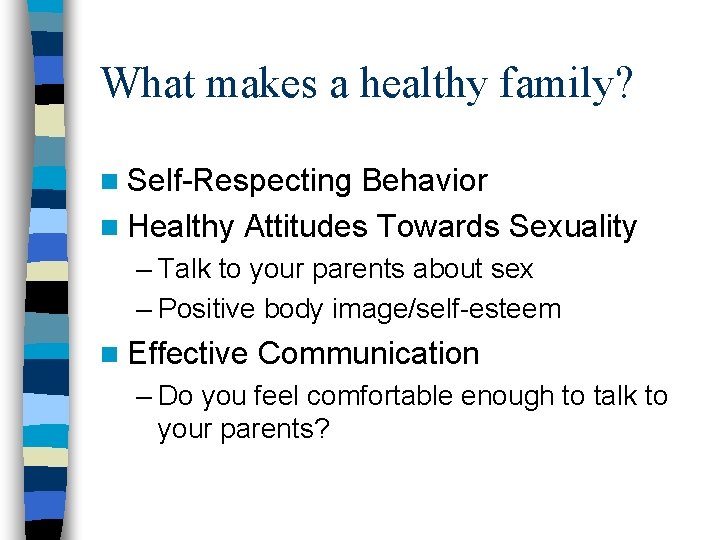 What makes a healthy family?

■ Self-Respecting Behavior
■ Healthy Attitudes Towards Sexuality
– Talk to your parents about sex
– Positive body image/self-esteem
■ Effective Communication
– Do you feel comfortable enough to talk to your parents?